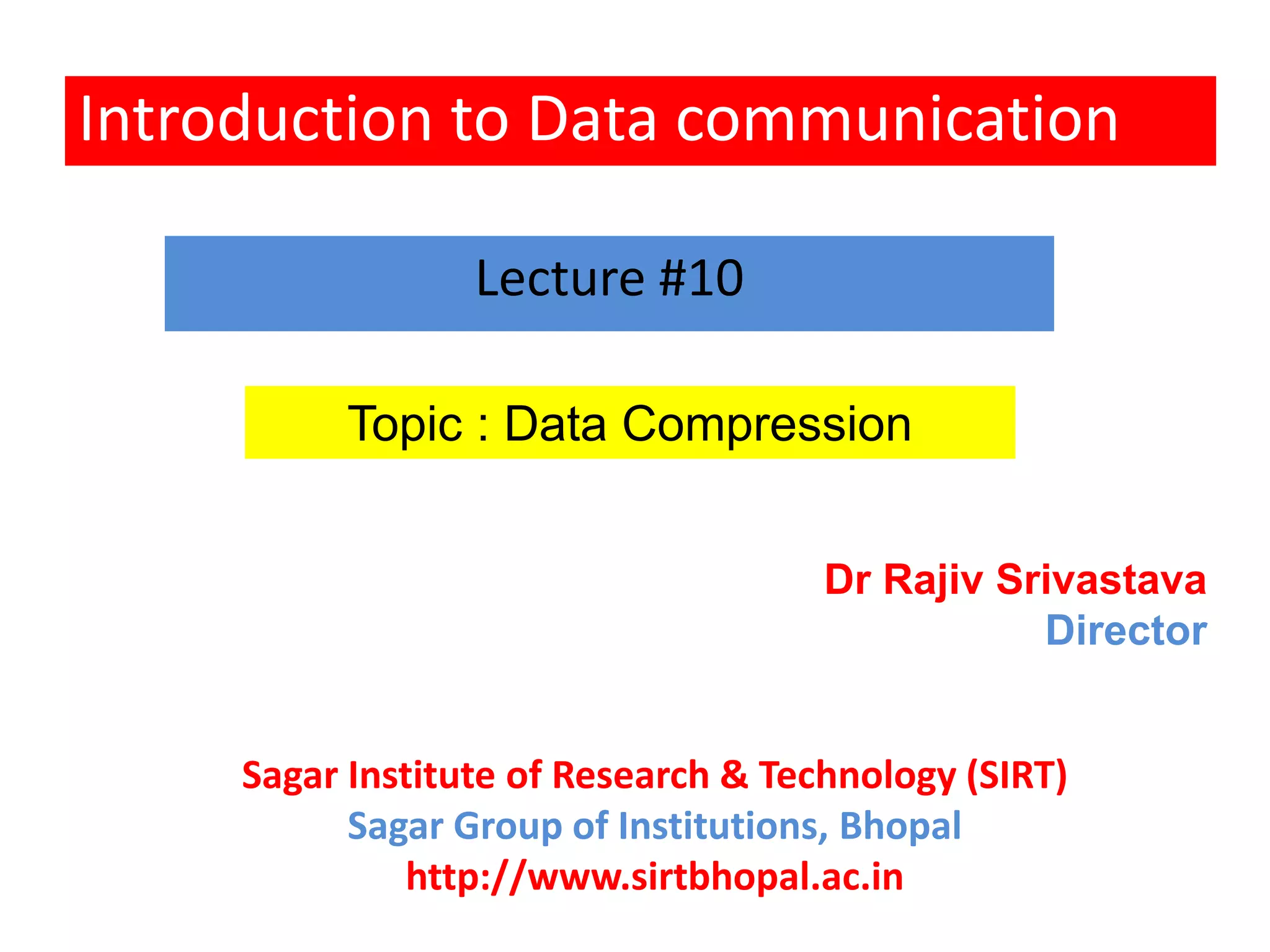 Introduction to Data communication

Lecture #10

Topic : Data Compression

Dr Rajiv Srivastava
Director

Sagar Institute of Research & Technology (SIRT)
Sagar Group of Institutions, Bhopal
http://www.sirtbhopal.ac.in